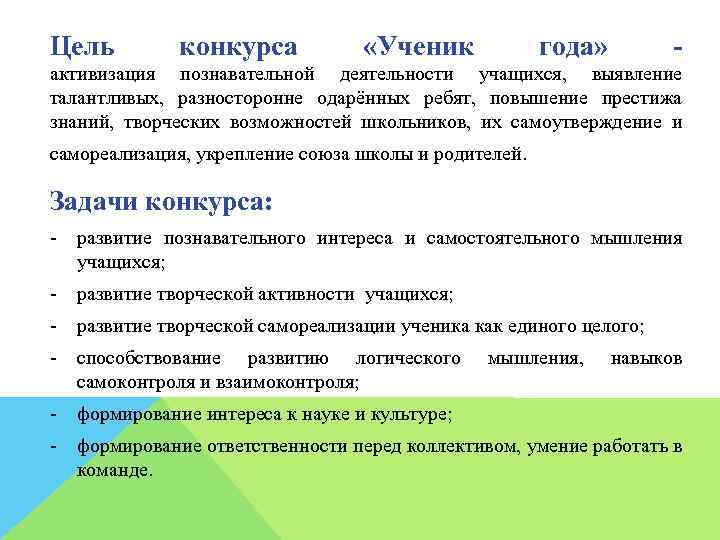 Цель конкурса «Ученик года» - активизация познавательной деятельности учащихся, выявление талантливых, разносторонне одарённых ребят, повышение престижа знаний, творческих возможностей школьников, их самоутверждение и самореализация, укрепление союза школы и родителей.

Задачи конкурса:

- развитие познавательного интереса и самостоятельного мышления учащихся;
- развитие творческой активности учащихся;
- развитие творческой самореализации ученика как единого целого;
- способствование развитию логического мышления, навыков самоконтроля и взаимоконтроля;
- формирование интереса к науке и культуре;
- формирование ответственности перед коллективом, умение работать в команде.